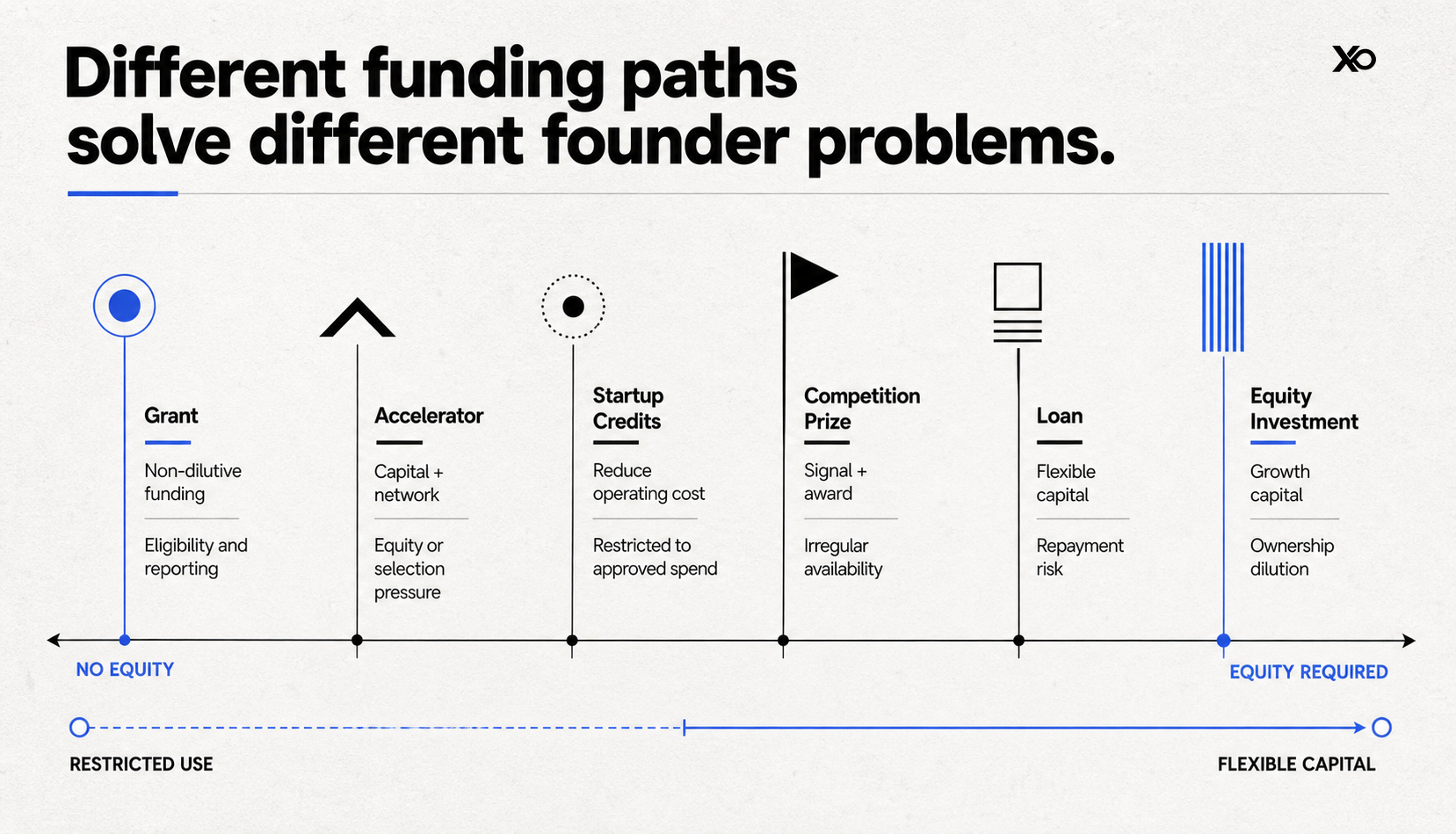 Different funding paths solve different founder problems.

XO

Grant

Non-dilutive funding

Eligibility and reporting

Accelerator

Capital + network

Equity or selection pressure

Startup Credits

Reduce operating cost

Restricted to approved spend

Competition Prize

Signal + award

Irregular availability

Loan

Flexible capital

Repayment risk

Equity Investment

Growth capital

Ownership dilution

NO EQUITY

EQUITY REQUIRED

RESTRICTED USE

FLEXIBLE CAPITAL